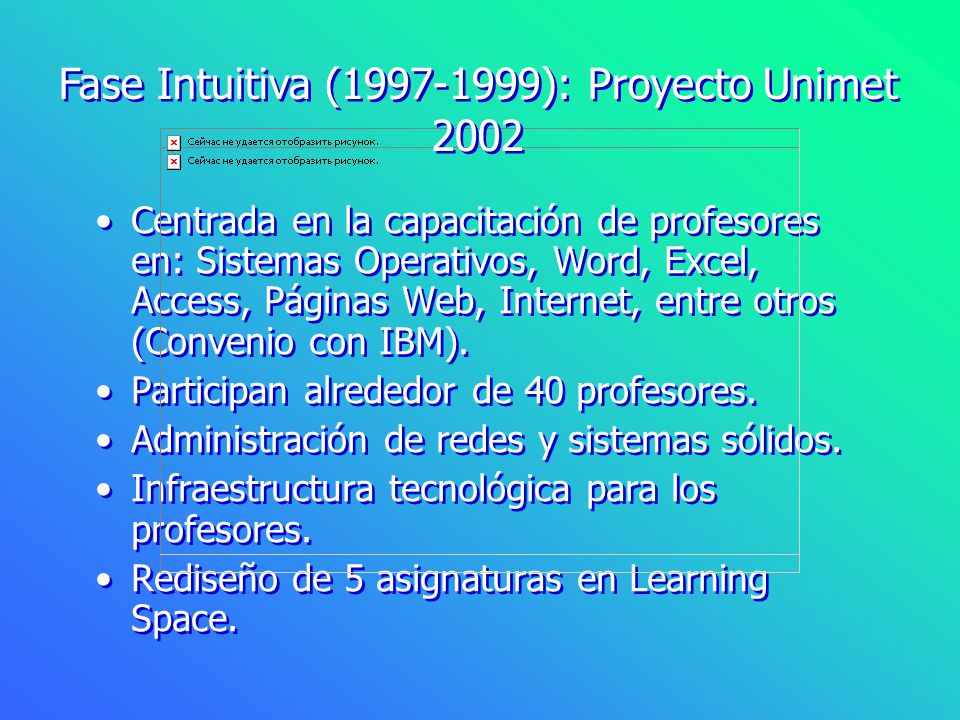 Fase Intuitiva (1997-1999): Proyecto Unimet 2002

Сейчас не удается отобразить рисунок.
Сейчас не удается отобразить рисунок.

• Centrada en la capacitación de profesores en: Sistemas Operativos, Word, Excel, Access, Páginas Web, Internet, entre otros (Convenio con IBM).
• Participan alrededor de 40 profesores.
• Administración de redes y sistemas sólidos.
• Infraestructura tecnológica para los profesores.
• Rediseño de 5 asignaturas en Learning Space.